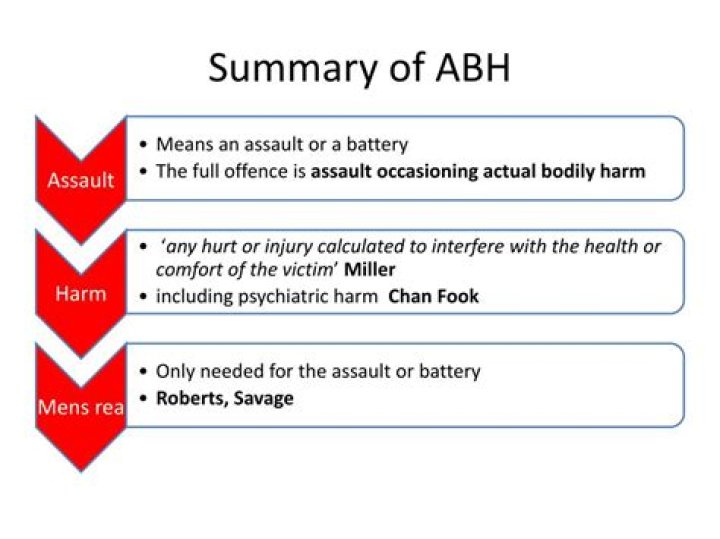 Summary of ABH

Assault

• Means an assault or a battery
• The full offence is assault occasioning actual bodily harm

Harm

• 'any hurt or injury calculated to interfere with the health or comfort of the victim' Miller
• including psychiatric harm Chan Fook

Mens rea

• Only needed for the assault or battery
• Roberts, Savage